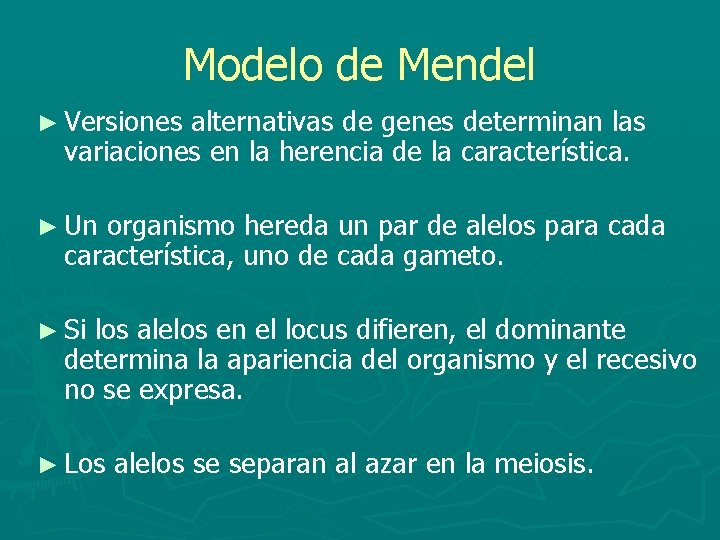 Modelo de Mendel

► Versiones alternativas de genes determinan las variaciones en la herencia de la característica.

► Un organismo hereda un par de alelos para cada característica, uno de cada gameto.

► Si los alelos en el locus difieren, el dominante determina la apariencia del organismo y el recesivo no se expresa.

► Los alelos se separan al azar en la meiosis.